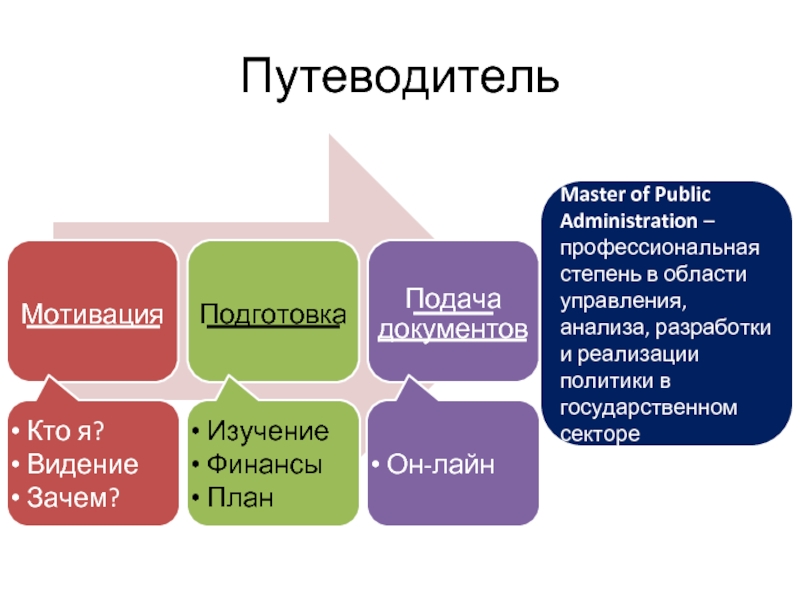 Путеводитель

Мотивация

• Кто я?
• Видение
• Зачем?

Подготовка

• Изучение
• Финансы
• План

Подача документов

• Он-лайн

Master of Public Administration – профессиональная степень в области управления, анализа, разработки и реализации политики в государственном секторе